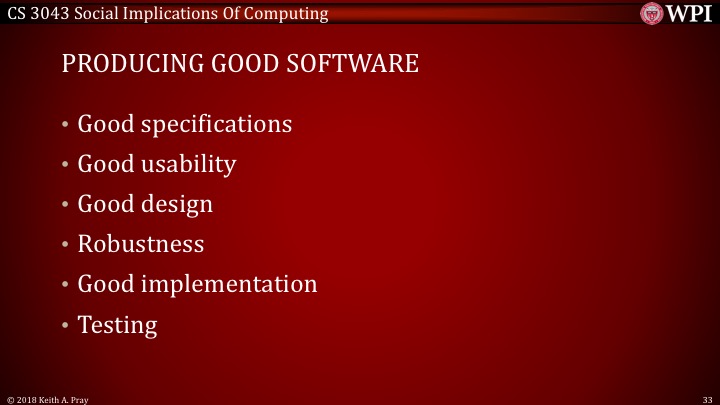 CS 3043 Social Implications Of Computing

WPI

PRODUCING GOOD SOFTWARE

• Good specifications
• Good usability
• Good design
• Robustness
• Good implementation
• Testing

© 2018 Keith A. Pray

33